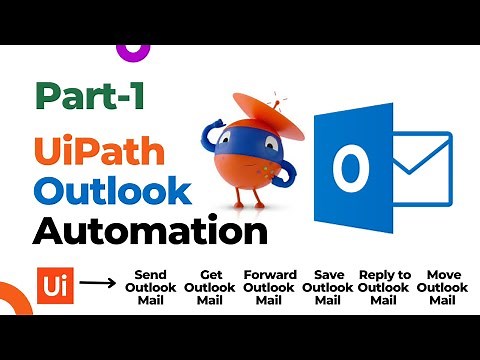 Part-1
UiPath
Outlook
Automation

O

Ui

Send Outlook Mail

Get Outlook Mail

Forward Outlook Mail

Save Outlook Mail

Reply to Outlook Mail

Move Outlook Mail